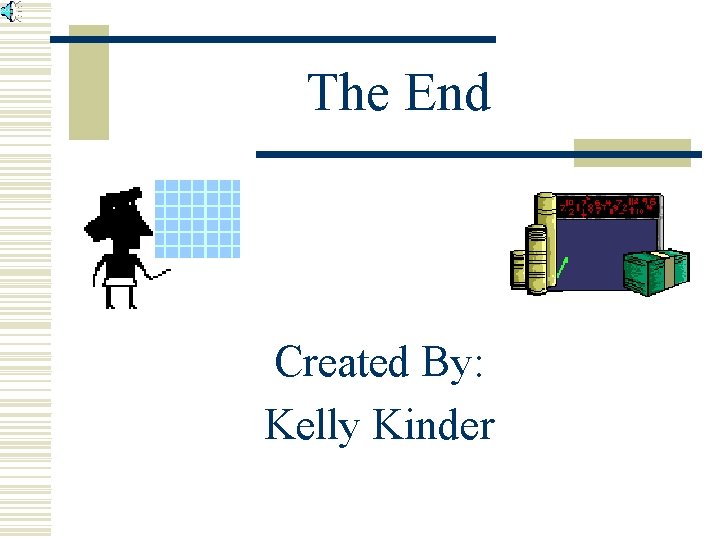 The End

Created By:
Kelly Kinder